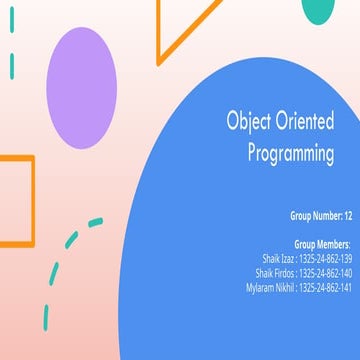 Object Oriented Programming

Group Number: 12

Group Members:
Shaik Izaz : 1325-24-862-139
Shaik Firdos : 1325-24-862-140
Mylaram Nikhil : 1325-24-862-141